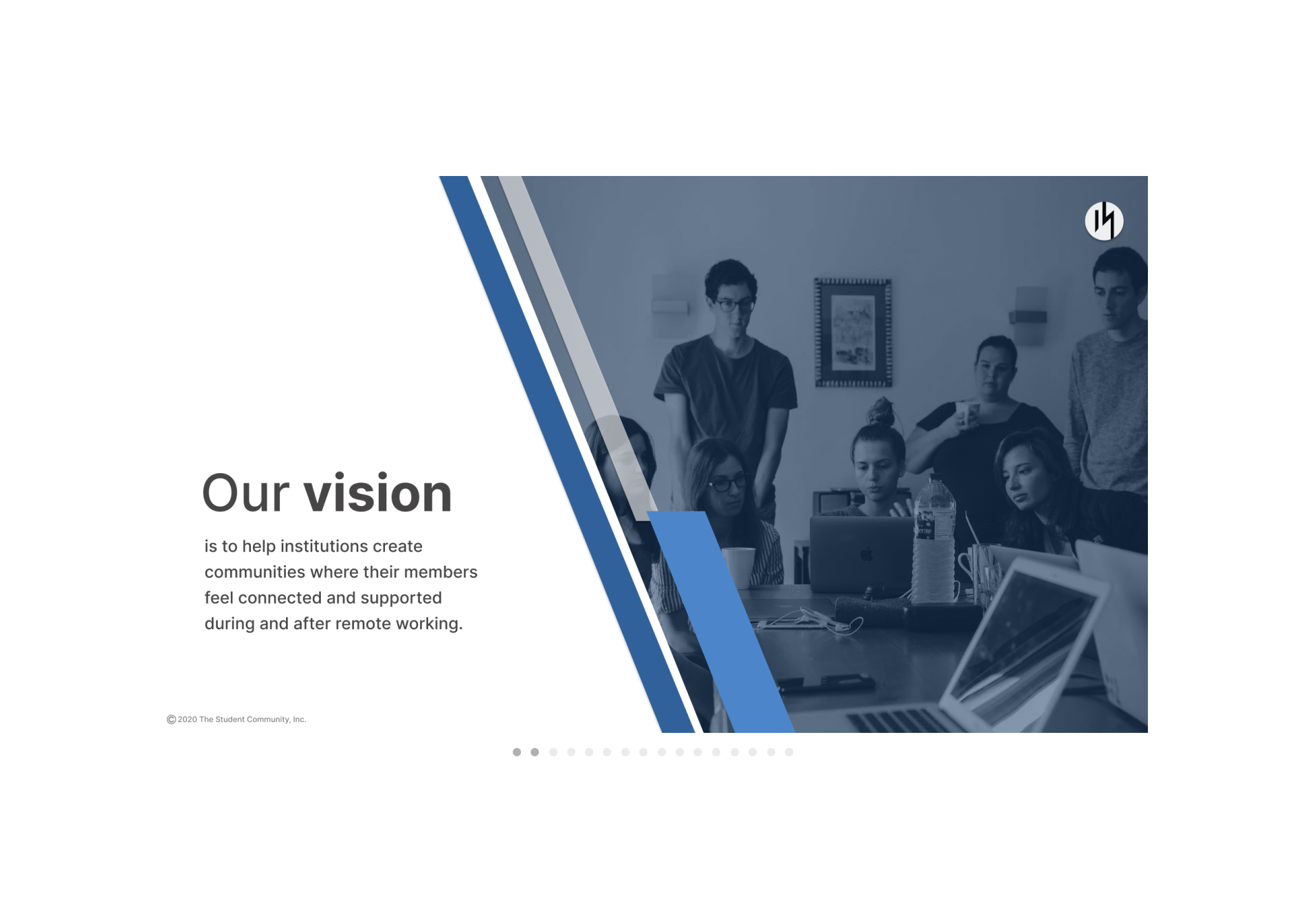 Our vision

is to help institutions create communities where their members feel connected and supported during and after remote working.

©2020 The Student Community, Inc.